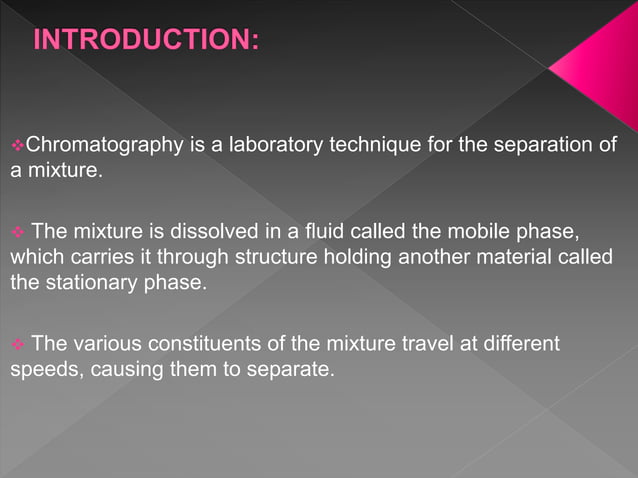 INTRODUCTION:

❖Chromatography is a laboratory technique for the separation of a mixture.

❖ The mixture is dissolved in a fluid called the mobile phase, which carries it through structure holding another material called the stationary phase.

❖ The various constituents of the mixture travel at different speeds, causing them to separate.